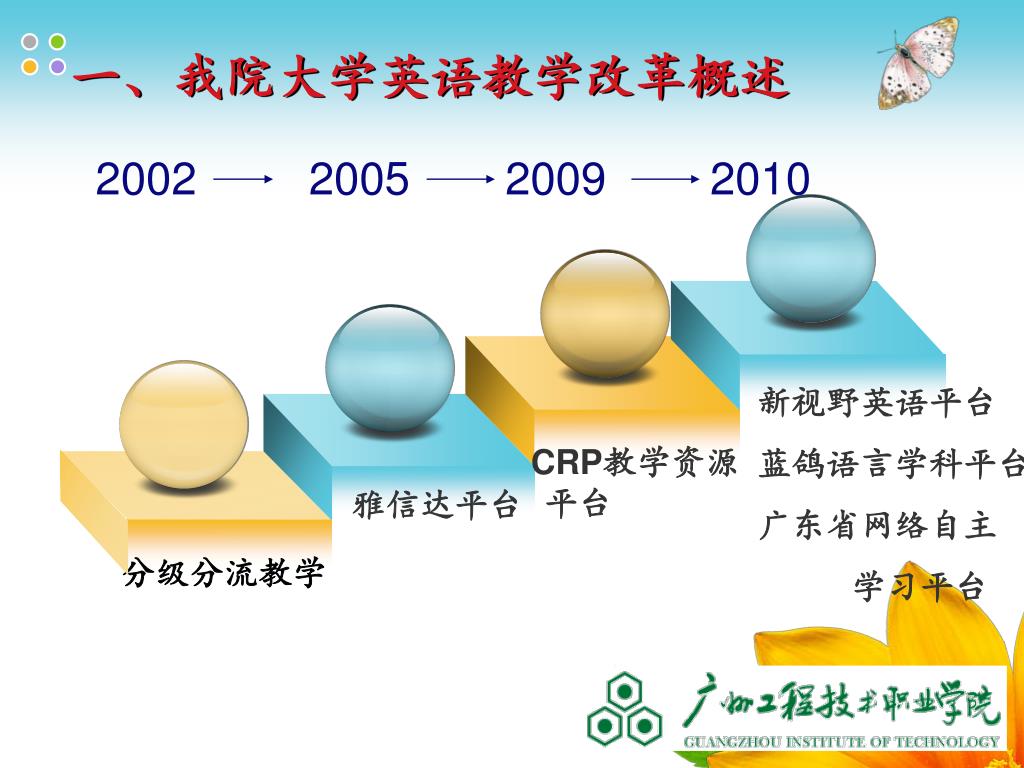 一、我院大学英语教学改革概述

2002 → 2005 → 2009 → 2010

分级分流教学

雅信达平台

CRP教学资源平台

新视野英语平台
蓝鸽语言学科平台
广东省网络自主学习平台

广州工程技术职业学院
GUANGZHOU INSTITUTE OF TECHNOLOGY